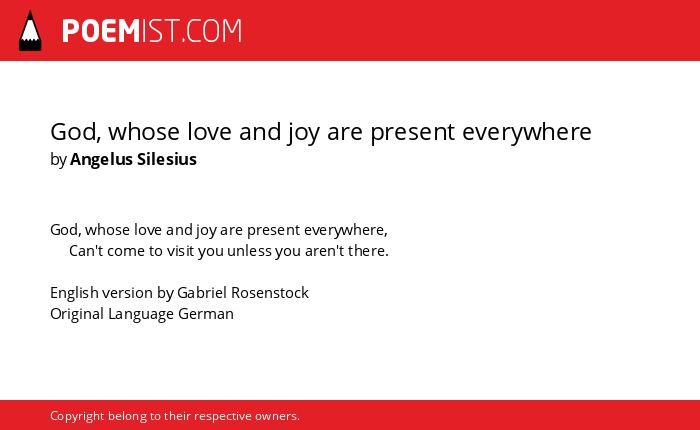 POEMIST.COM

God, whose love and joy are present everywhere
by Angelus Silesius

God, whose love and joy are present everywhere,
Can't come to visit you unless you aren't there.

English version by Gabriel Rosenstock
Original Language German

Copyright belong to their respective owners.